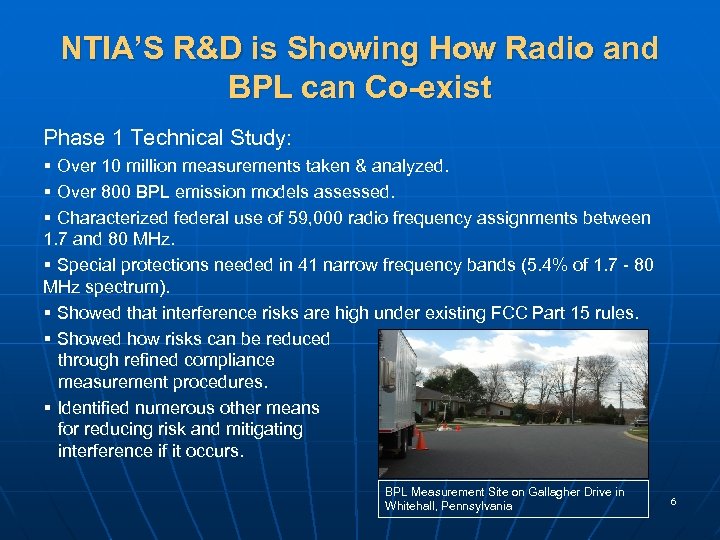 NTIA'S R&D is Showing How Radio and BPL can Co-exist

Phase 1 Technical Study:

▪ Over 10 million measurements taken & analyzed.

▪ Over 800 BPL emission models assessed.

▪ Characterized federal use of 59,000 radio frequency assignments between 1.7 and 80 MHz.

▪ Special protections needed in 41 narrow frequency bands (5.4% of 1.7 - 80 MHz spectrum).

▪ Showed that interference risks are high under existing FCC Part 15 rules.

▪ Showed how risks can be reduced through refined compliance measurement procedures.

▪ Identified numerous other means for reducing risk and mitigating interference if it occurs.

BPL Measurement Site on Gallagher Drive in Whitehall, Pennsylvania

6